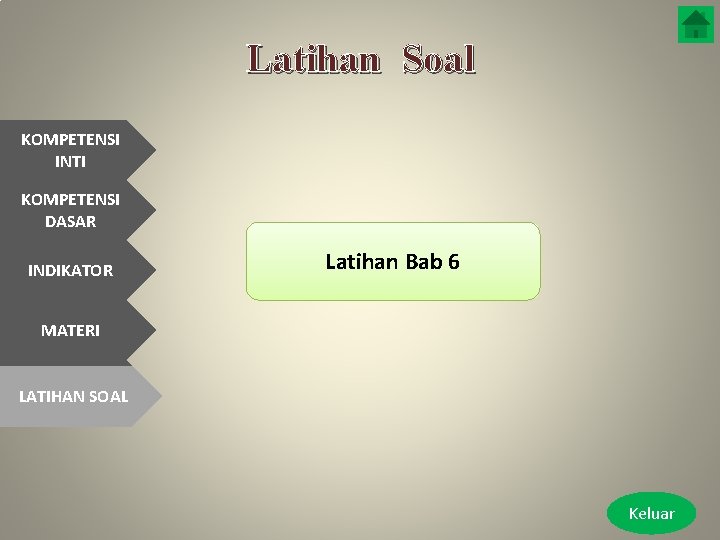 Latihan Soal

KOMPETENSI
INTI

KOMPETENSI
DASAR

INDIKATOR

MATERI

LATIHAN SOAL

Latihan Bab 6

Keluar